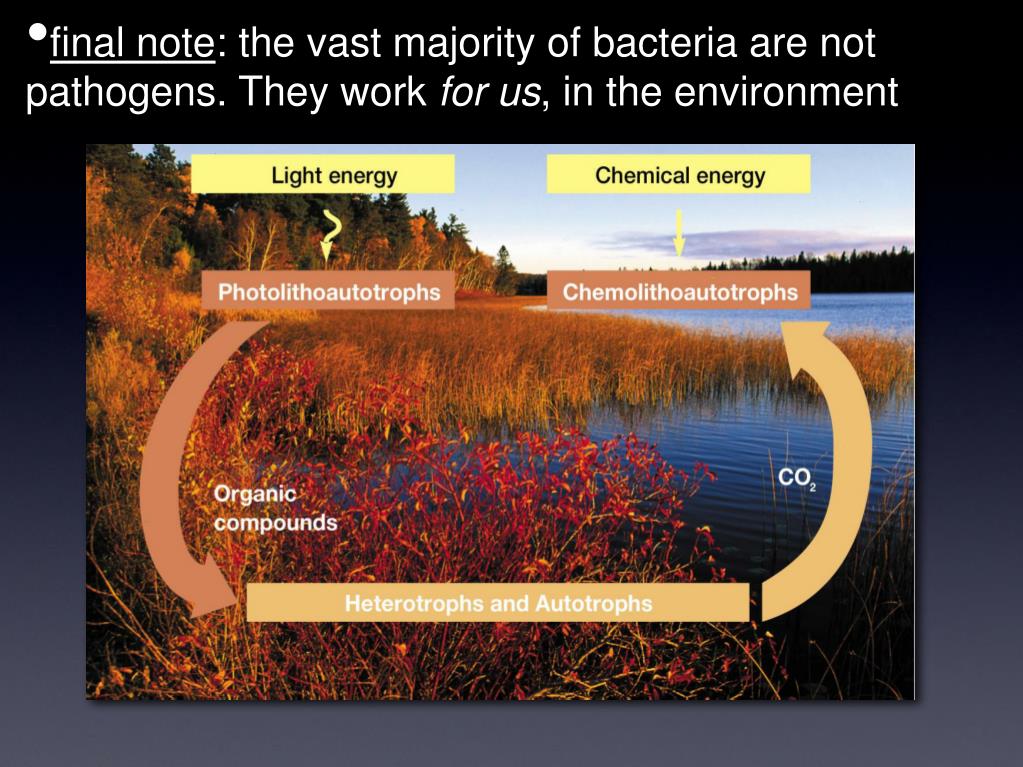 •final note: the vast majority of bacteria are not pathogens. They work for us, in the environment

Light energy

Chemical energy

Photolithoautotrophs

Chemolithoautotrophs

Organic compounds

$CO_2$

Heterotrophs and Autotrophs